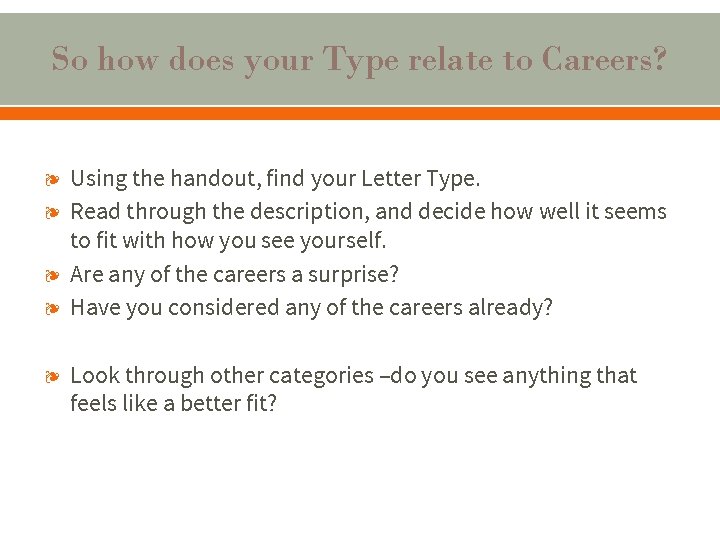 So how does your Type relate to Careers?

Using the handout, find your Letter Type.

Read through the description, and decide how well it seems to fit with how you see yourself.

Are any of the careers a surprise?

Have you considered any of the careers already?

Look through other categories –do you see anything that feels like a better fit?